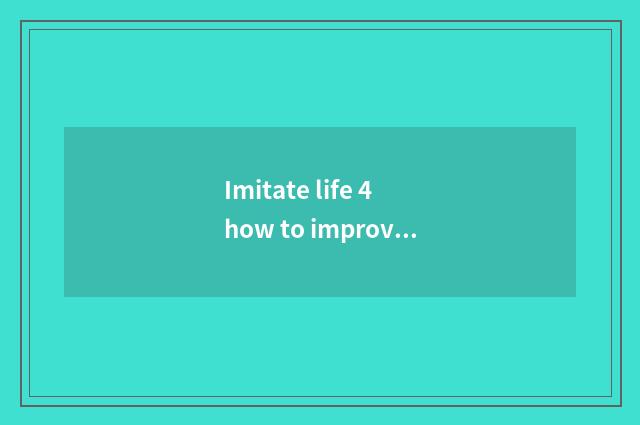 Imitate life 4
how to improv...